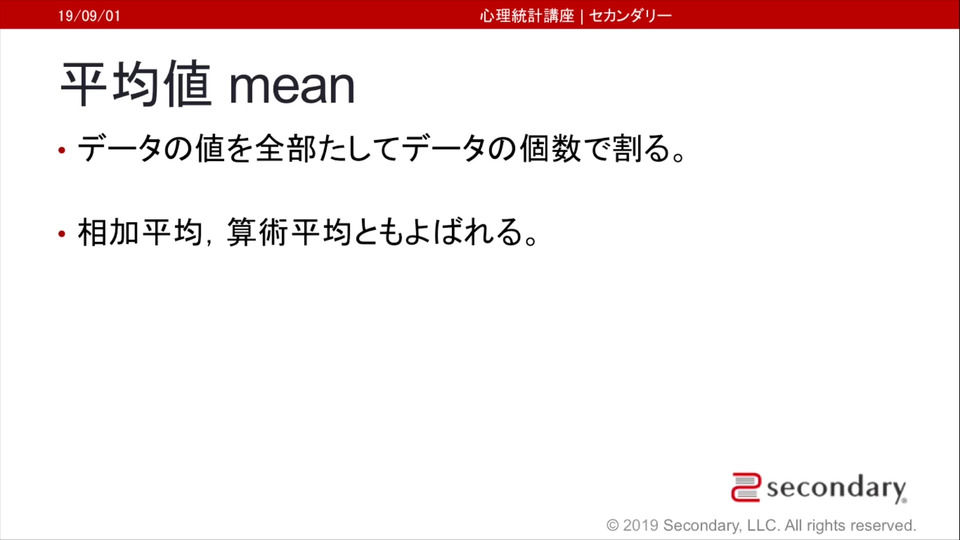 19/09/01

心理統計講座 | セカンダリー

平均値 mean

• データの値を全部たしてデータの個数で割る。

• 相加平均，算術平均ともよばれる。

secondary

© 2019 Secondary, LLC. All rights reserved.